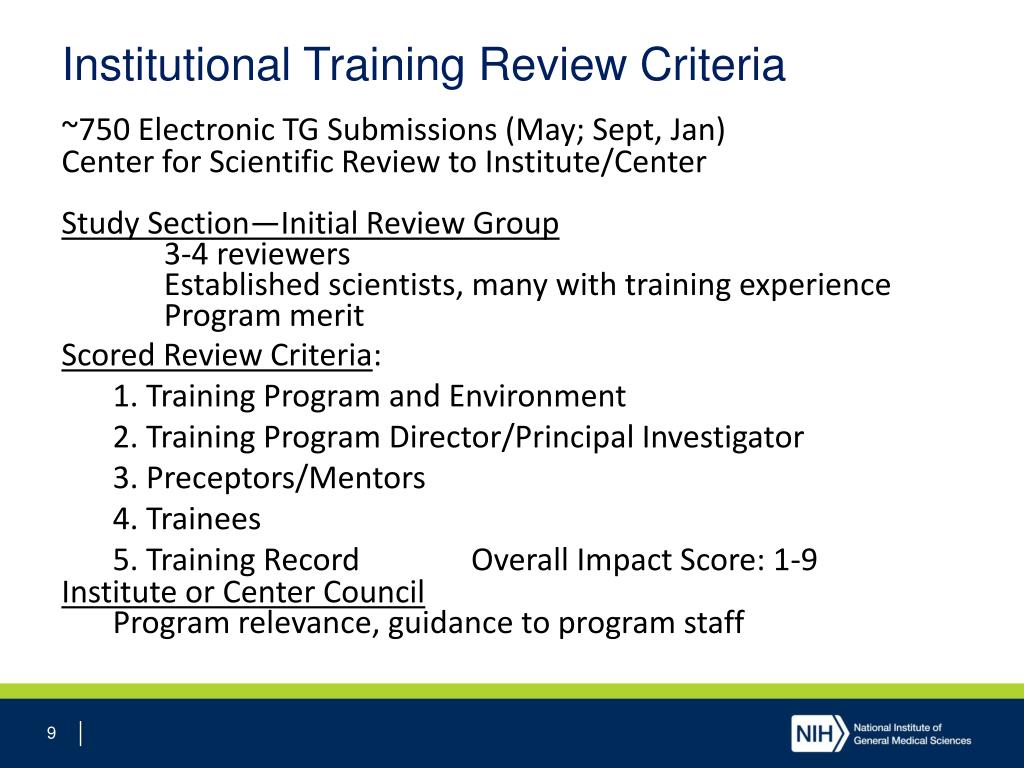 Institutional Training Review Criteria

~750 Electronic TG Submissions (May; Sept, Jan)
Center for Scientific Review to Institute/Center

Study Section—Initial Review Group
3-4 reviewers
Established scientists, many with training experience
Program merit

Scored Review Criteria:
1. Training Program and Environment
2. Training Program Director/Principal Investigator
3. Preceptors/Mentors
4. Trainees
5. Training Record Overall Impact Score: 1-9

Institute or Center Council
Program relevance, guidance to program staff

9

NIH National Institute of General Medical Sciences